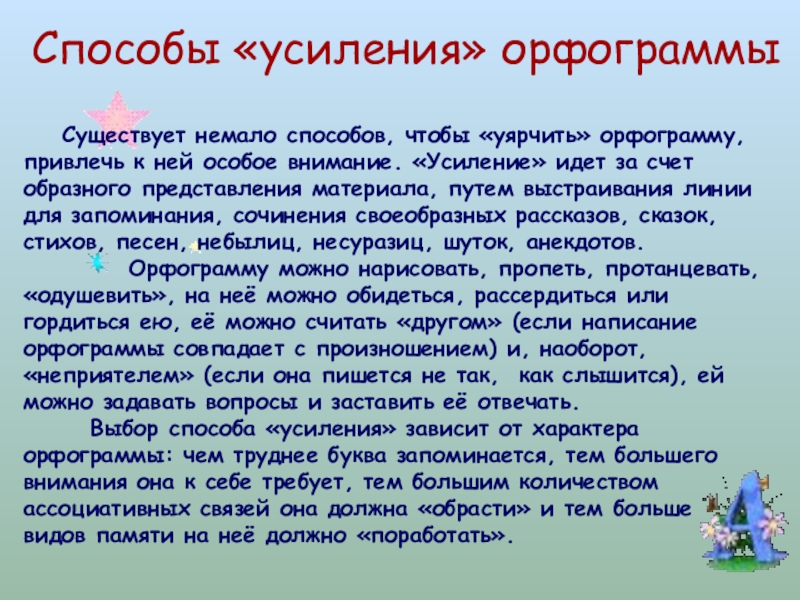 Способы «усиления» орфограммы

Существует немало способов, чтобы «уярчить» орфограмму, привлечь к ней особое внимание. «Усиление» идет за счет образного представления материала, путем выстраивания линии для запоминания, сочинения своеобразных рассказов, сказок, стихов, песен, небылиц, несуразиц, шуток, анекдотов.

Орфограмму можно нарисовать, пропеть, протанцевать, «одушевить», на неё можно обидеться, рассердиться или гордиться ею, её можно считать «другом» (если написание орфограммы совпадает с произношением) и, наоборот, «неприятелем» (если она пишется не так, как слышится), ей можно задавать вопросы и заставить её отвечать.

Выбор способа «усиления» зависит от характера орфограммы: чем труднее буква запоминается, тем большего внимания она к себе требует, тем большим количеством ассоциативных связей она должна «обрасти» и тем больше видов памяти на неё должно «поработать».

А